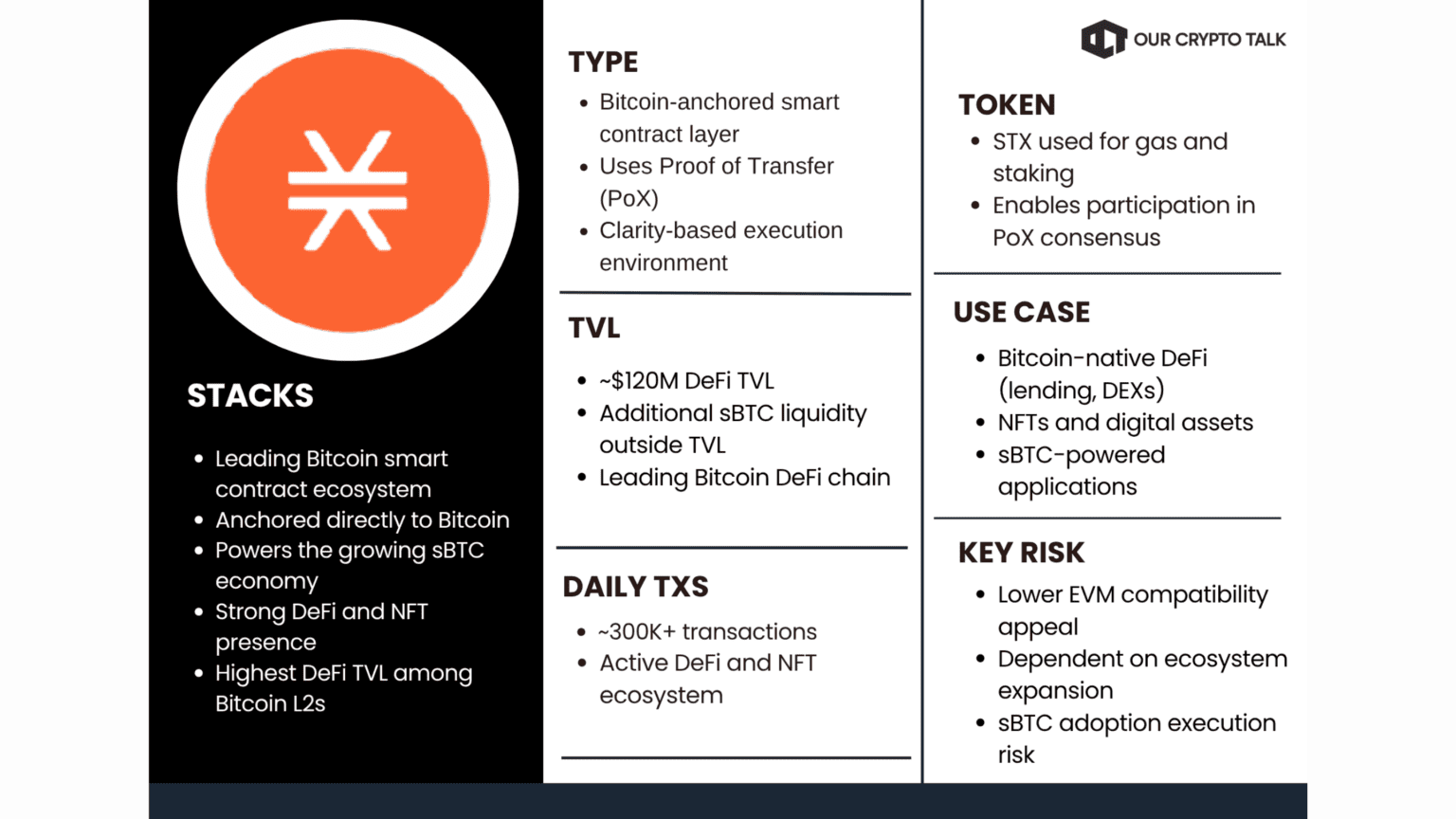 STACKS

- Leading Bitcoin smart contract ecosystem
- Anchored directly to Bitcoin
- Powers the growing sBTC economy
- Strong DeFi and NFT presence
- Highest DeFi TVL among Bitcoin L2s

TYPE

- Bitcoin-anchored smart contract layer
- Uses Proof of Transfer (PoX)
- Clarity-based execution environment

TVL

- ~$120M DeFi TVL
- Additional sBTC liquidity outside TVL
- Leading Bitcoin DeFi chain

DAILY TXS

- ~300K+ transactions
- Active DeFi and NFT ecosystem

OUR CRYPTO TALK

TOKEN

- STX used for gas and staking
- Enables participation in PoX consensus

USE CASE

- Bitcoin-native DeFi (lending, DEXs)
- NFTs and digital assets
- sBTC-powered applications

KEY RISK

- Lower EVM compatibility appeal
- Dependent on ecosystem expansion
- sBTC adoption execution risk